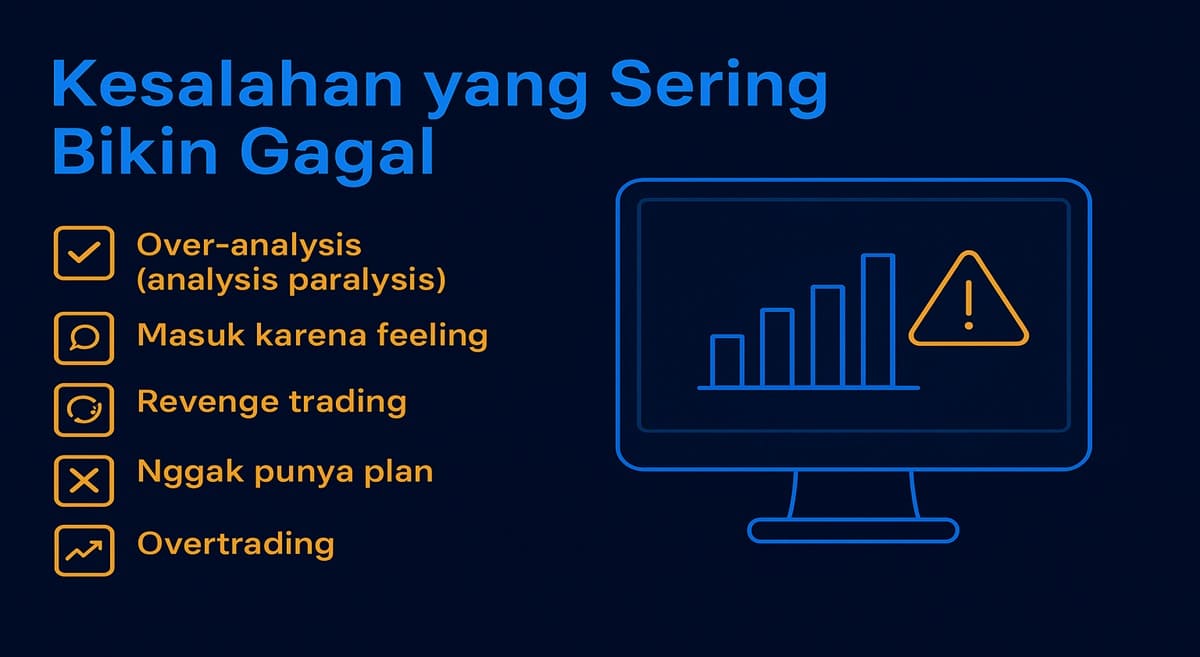 Kesalahan yang Sering Bikin Gagal

Over-analysis (analysis paralysis)

Masuk karena feeling

Revenge trading

Nggak punya plan

Overtrading

!